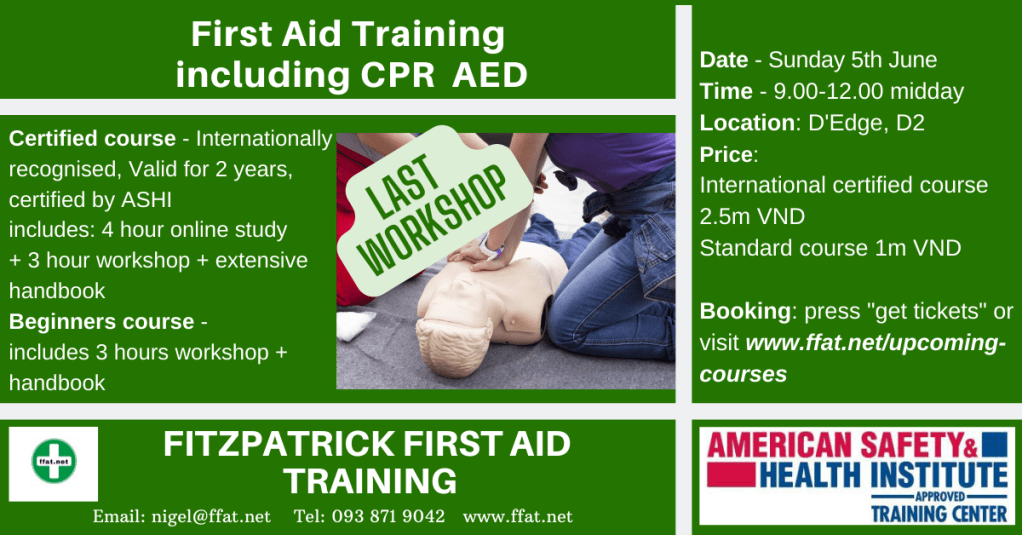 First Aid Training including CPR AED

Certified course - Internationally recognised, Valid for 2 years, certified by ASHI includes: 4 hour online study + 3 hour workshop + extensive handbook
Beginners course - includes 3 hours workshop + handbook

LAST WORKSHOP

Date - Sunday 5th June
Time - 9.00-12.00 midday
Location: D'Edge, D2
Price:
International certified course 2.5m VND
Standard course 1m VND

Booking: press "get tickets" or visit www.ffat.net/upcoming-courses

ffat.net

FITZPATRICK FIRST AID TRAINING

Email: nigel@ffat.net Tel: 093 871 9042 www.ffat.net

AMERICAN SAFETY & HEALTH INSTITUTE
APPROVED
TRAINING CENTER